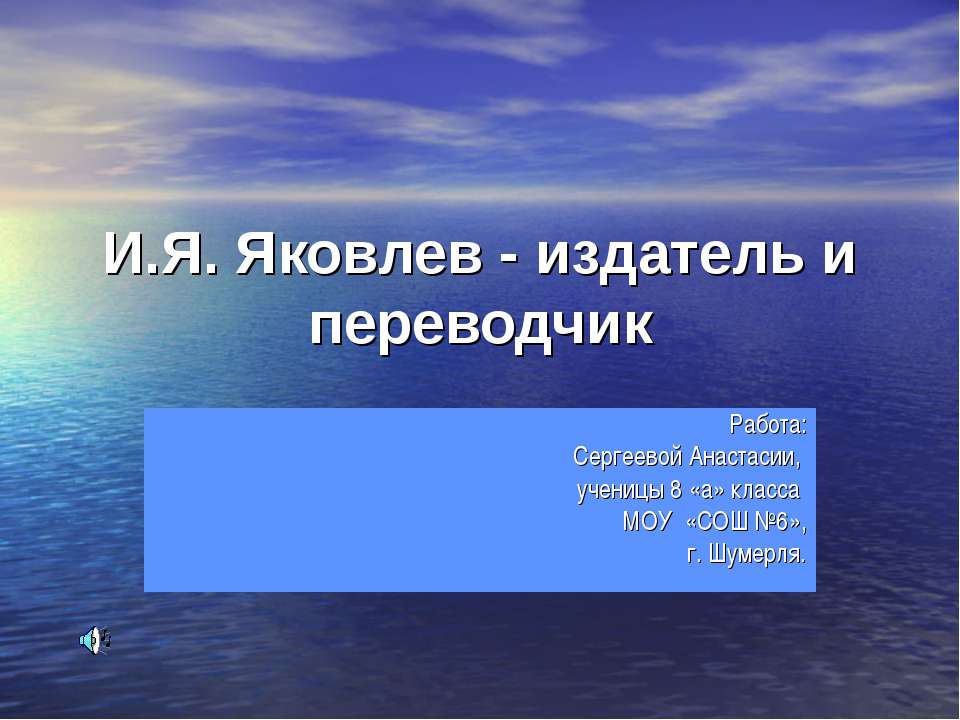 И.Я. Яковлев - издатель и переводчик

Работа:
Сергеевой Анастасии,
ученицы 8 «а» класса
МОУ «СОШ №6»,
г. Шумерля.